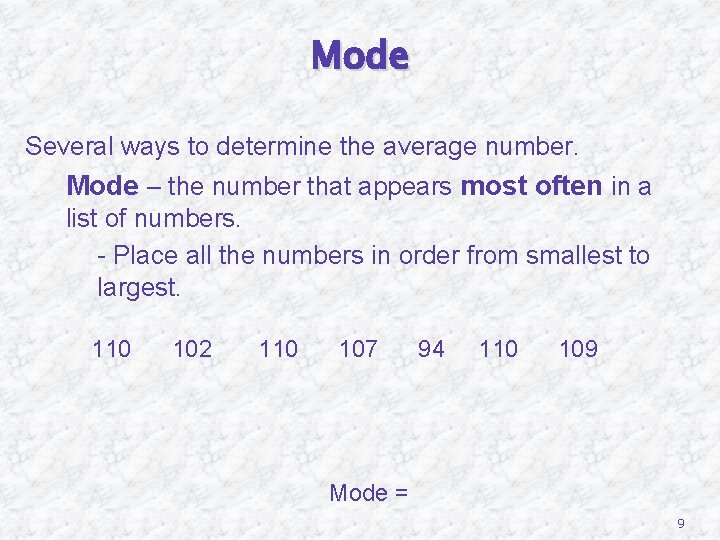 Mode

Several ways to determine the average number.

Mode – the number that appears most often in a list of numbers.

- Place all the numbers in order from smallest to largest.

110 102 110 107 94 110 109

Mode =

9